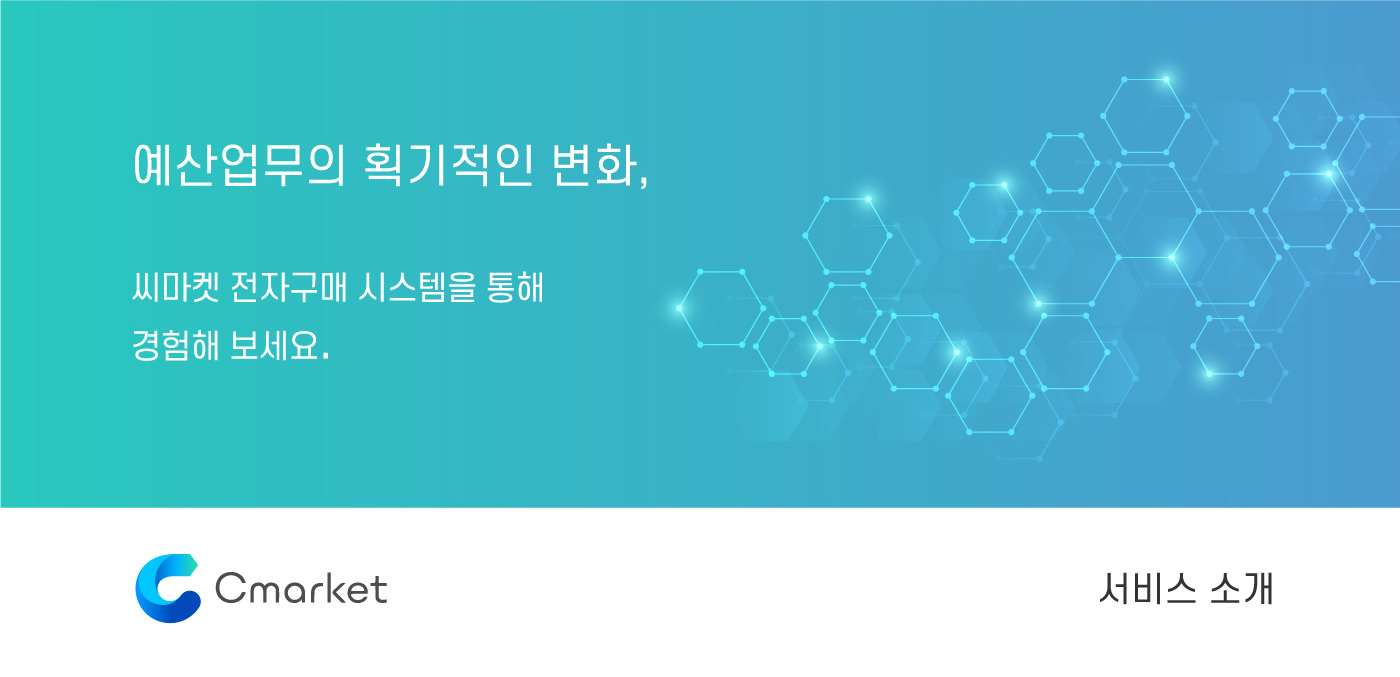 예산업무의 획기적인 변화,

씨마켓 전자구매 시스템을 통해 경험해 보세요.

Cmarket

서비스 소개